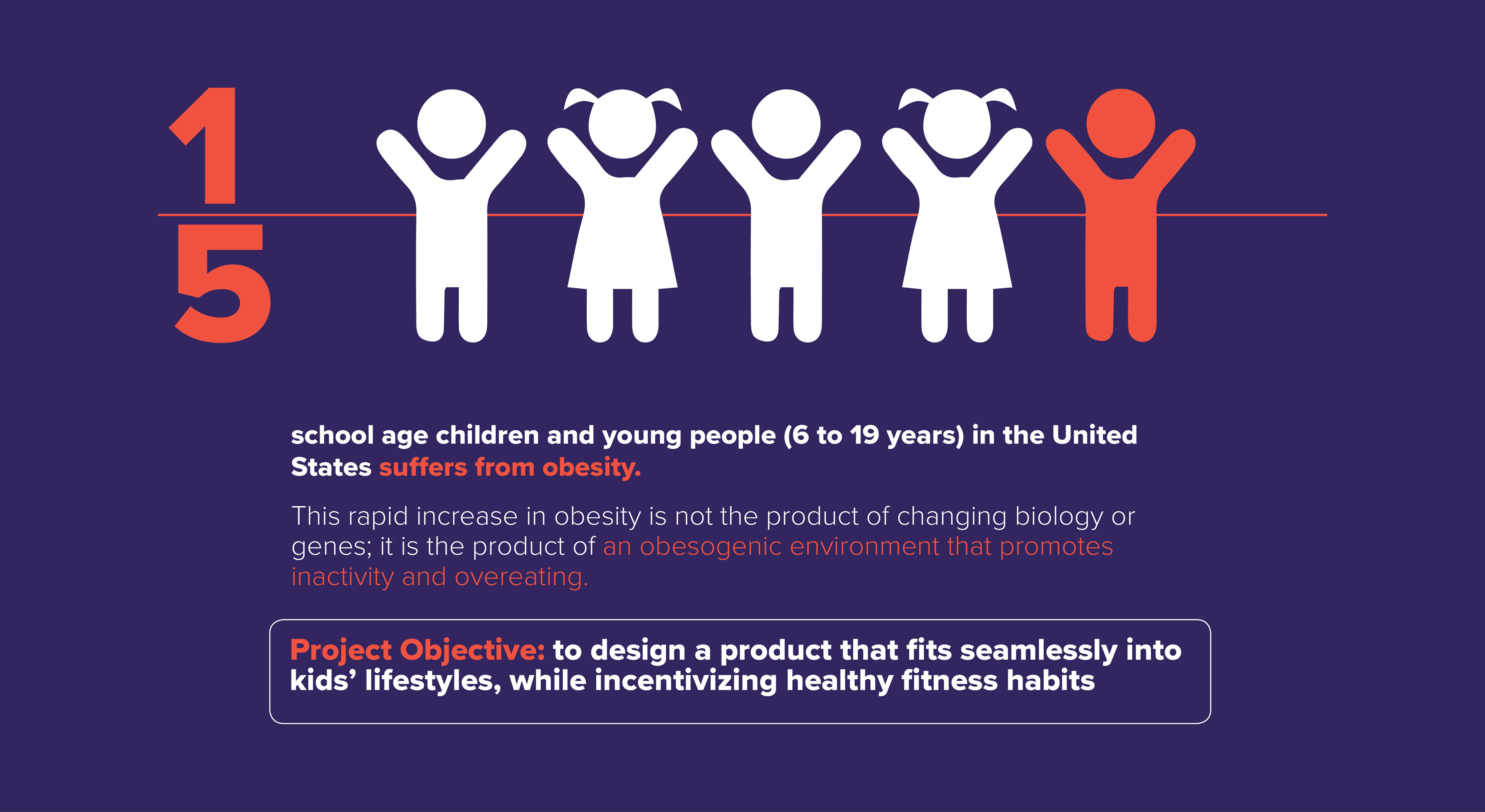 $\frac{1}{5}$

school age children and young people (6 to 19 years) in the United States suffers from obesity.

This rapid increase in obesity is not the product of changing biology or genes; it is the product of an obesogenic environment that promotes inactivity and overeating.

Project Objective: to design a product that fits seamlessly into kids’ lifestyles, while incentivizing healthy fitness habits